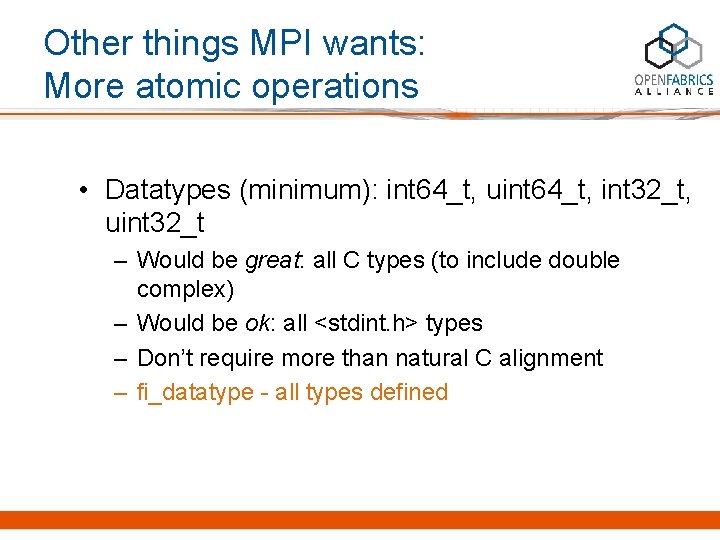 Other things MPI wants: More atomic operations

OPENFABRICS ALLIANCE

• Datatypes (minimum): int64_t, uint64_t, int32_t, uint32_t

– Would be great: all C types (to include double complex)

– Would be ok: all <stdint.h> types

– Don't require more than natural C alignment

– fi_datatype - all types defined